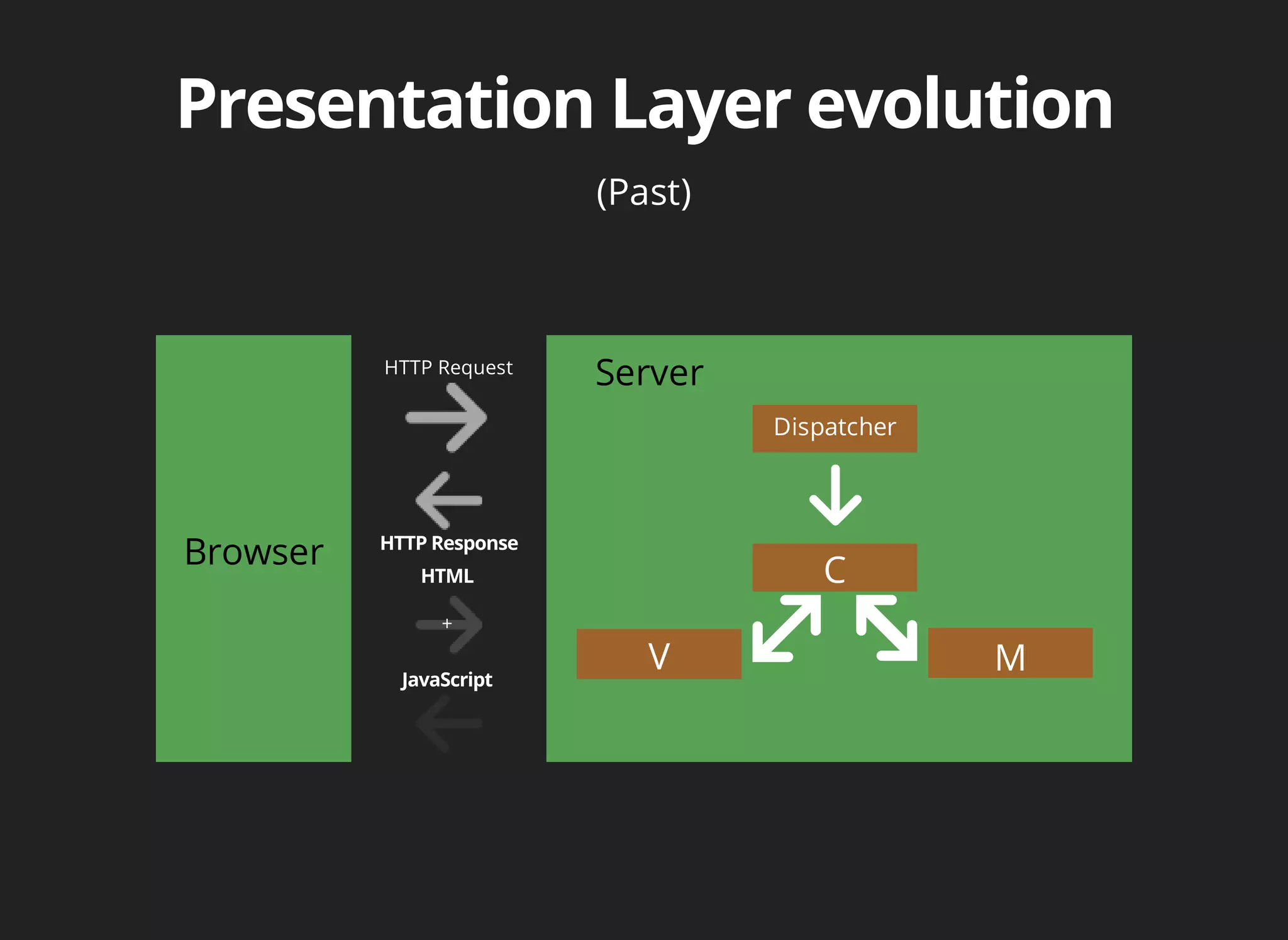 Presentation Layer evolution

(Past)

Browser

HTTP Request

HTTP Response

HTML

+

JavaScript

Server

Dispatcher

C

V

M